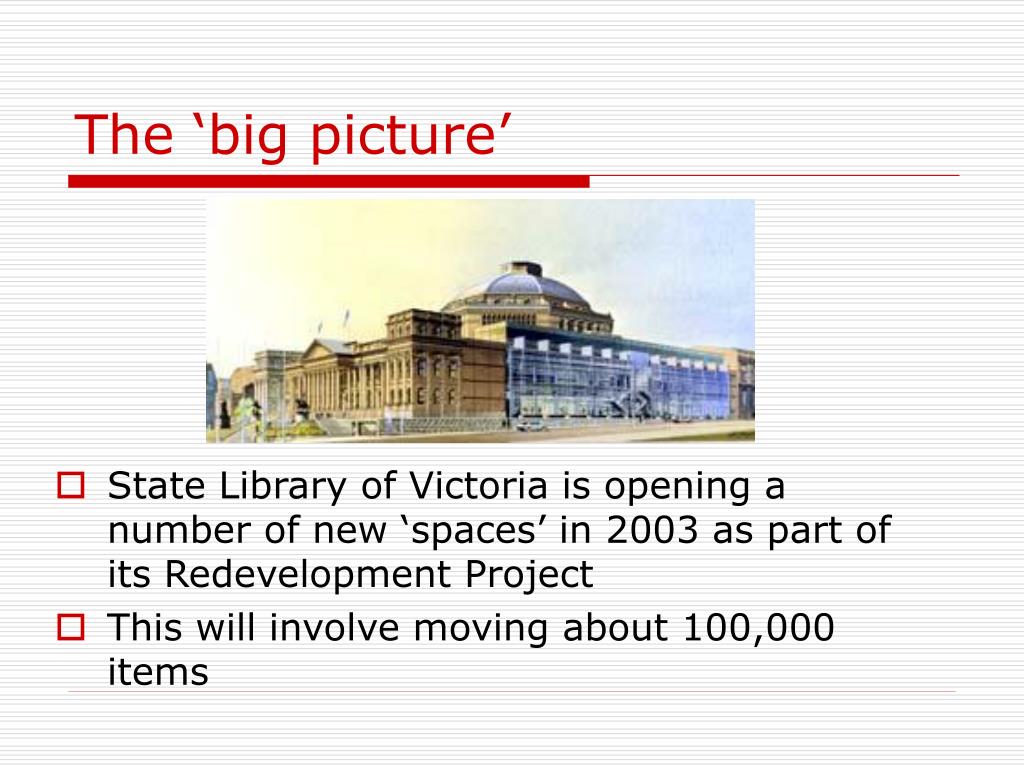 The ‘big picture’

State Library of Victoria is opening a number of new ‘spaces’ in 2003 as part of its Redevelopment Project

This will involve moving about 100,000 items